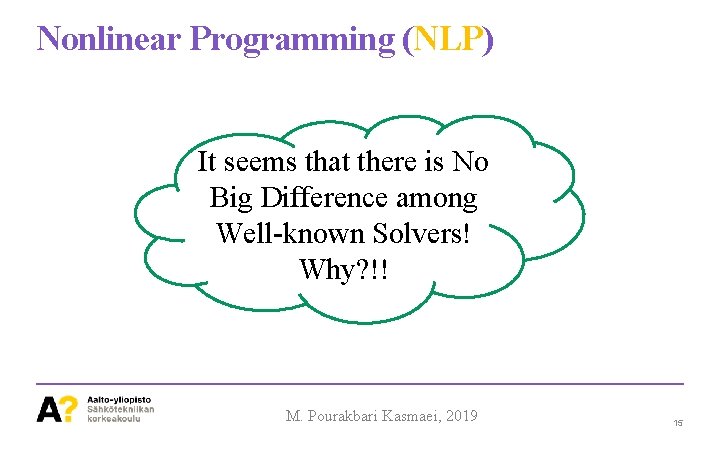 Nonlinear Programming (NLP)

It seems that there is No Big Difference among Well-known Solvers! Why?!!

A?
Aalto-yliopisto
Sähkötekniikan korkeakoulu

M. Pourakbari Kasmaei, 2019

15